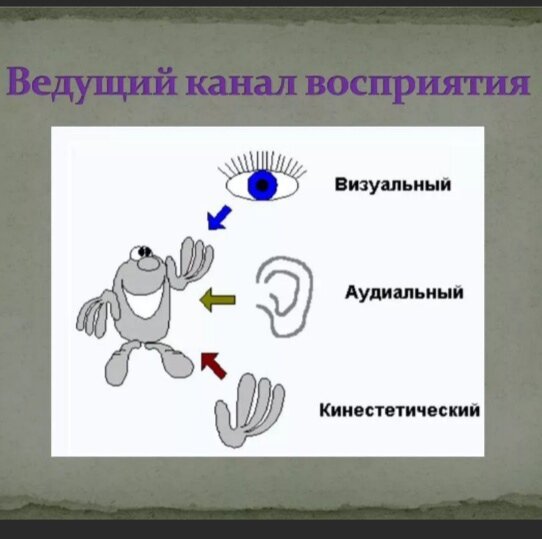 Ведущий канал восприятия

Визуальный

Аудиальный

Кинестетический